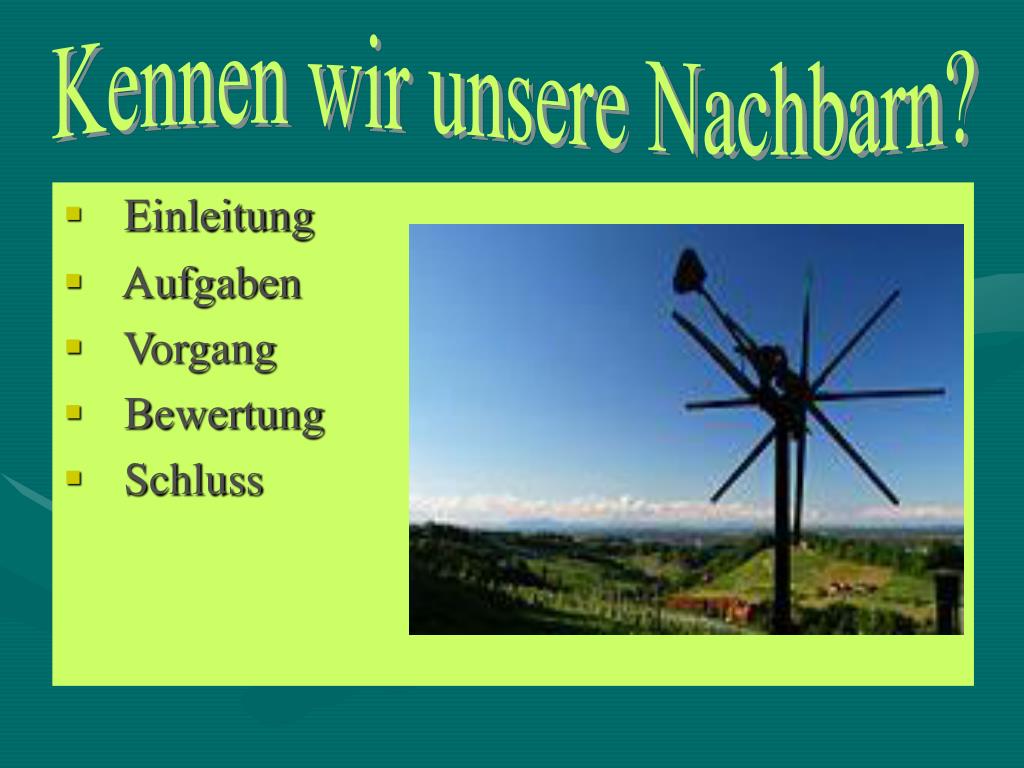 Kennen wir unsere Nachbarn?

- Einleitung
- Aufgaben
- Vorgang
- Bewertung
- Schluss